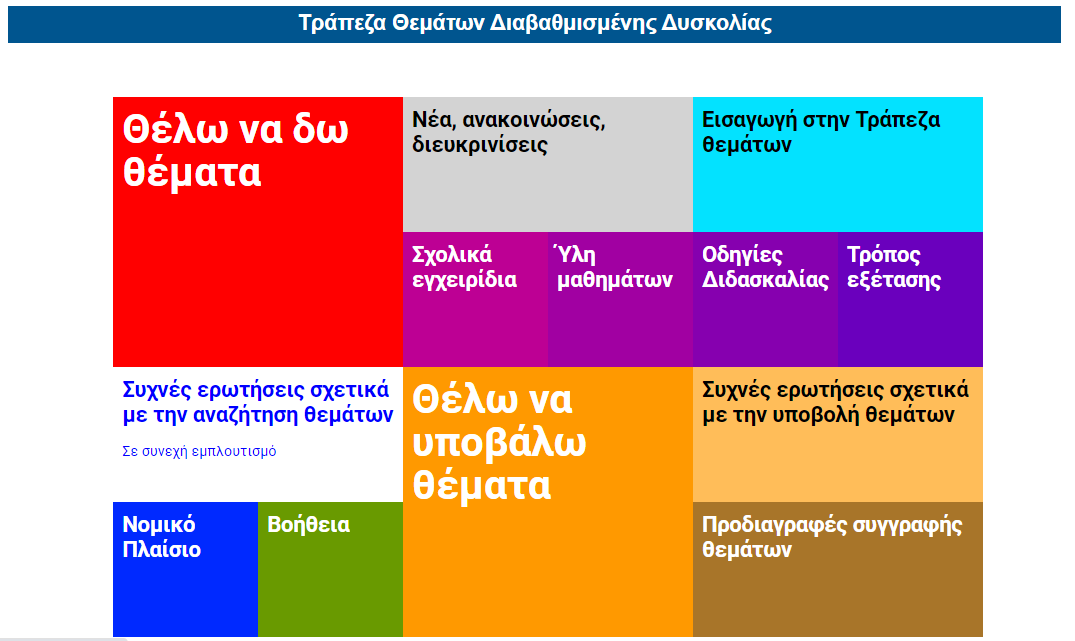 Τράπεζα Θεμάτων Διαβαθμισμένης Δυσκολίας

Θέλω να δω θέματα

Νέα, ανακοινώσεις, διευκρινίσεις

Εισαγωγή στην Τράπεζα θεμάτων

Σχολικά εγχειρίδια

Ύλη μαθημάτων

Οδηγίες Διδασκαλίας

Τρόπος εξέτασης

Συχνές ερωτήσεις σχετικά με την αναζήτηση θεμάτων

Σε συνεχή εμπλουτισμό

Θέλω να υποβάλω θέματα

Συχνές ερωτήσεις σχετικά με την υποβολή θεμάτων

Νομικό Πλαίσιο

Βοήθεια

Προδιαγραφές συγγραφής θεμάτων